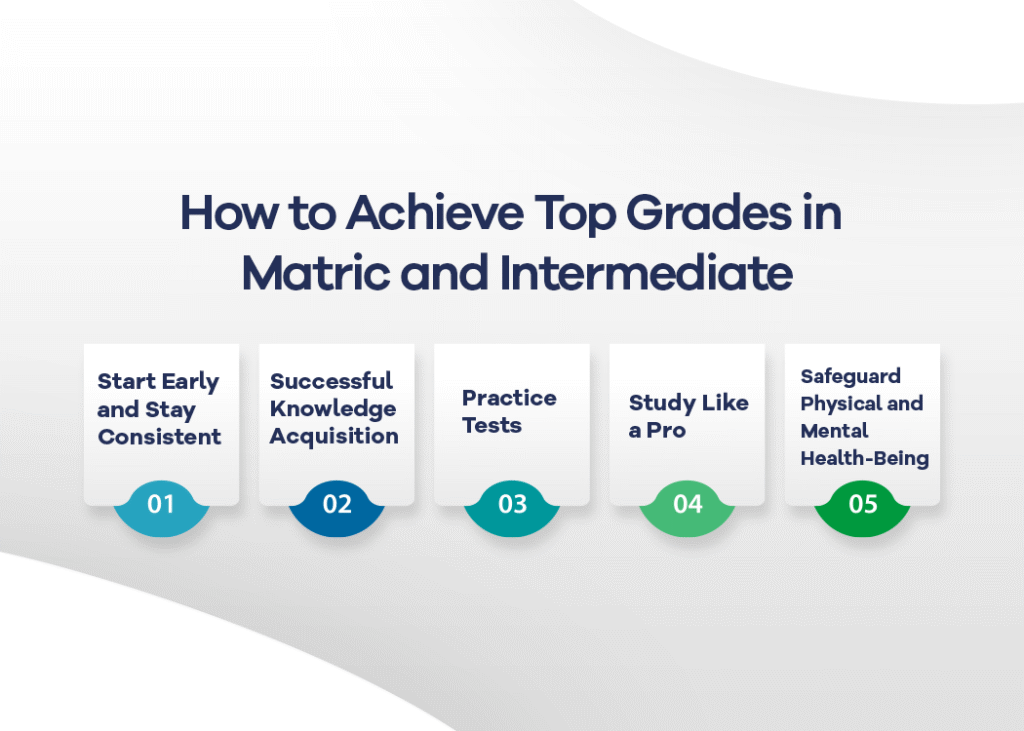 How to Achieve Top Grades in Matric and Intermediate

Start Early and Stay Consistent

01

Successful Knowledge Acquisition

02

Practice Tests

03

Study Like a Pro

04

Safeguard Physical and Mental Health-Being

05